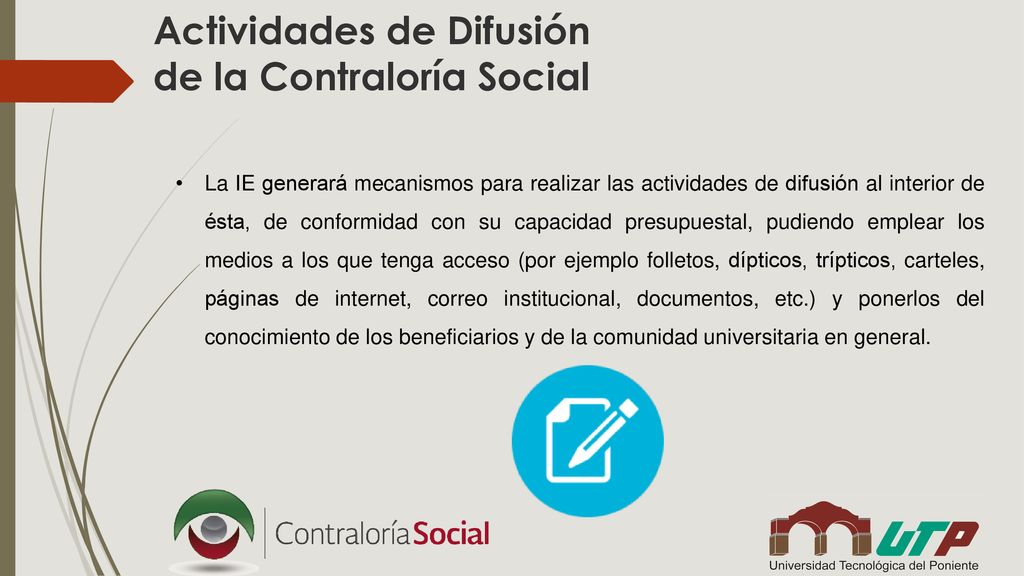 Actividades de Difusión de la Contraloría Social

• La IE generará mecanismos para realizar las actividades de difusión al interior de ésta, de conformidad con su capacidad presupuestal, pudiendo emplear los medios a los que tenga acceso (por ejemplo folletos, dípticos, trípticos, carteles, páginas de internet, correo institucional, documentos, etc.) y ponerlos del conocimiento de los beneficiarios y de la comunidad universitaria en general.

ContraloríaSocial

UTP
Universidad Tecnológica del Poniente